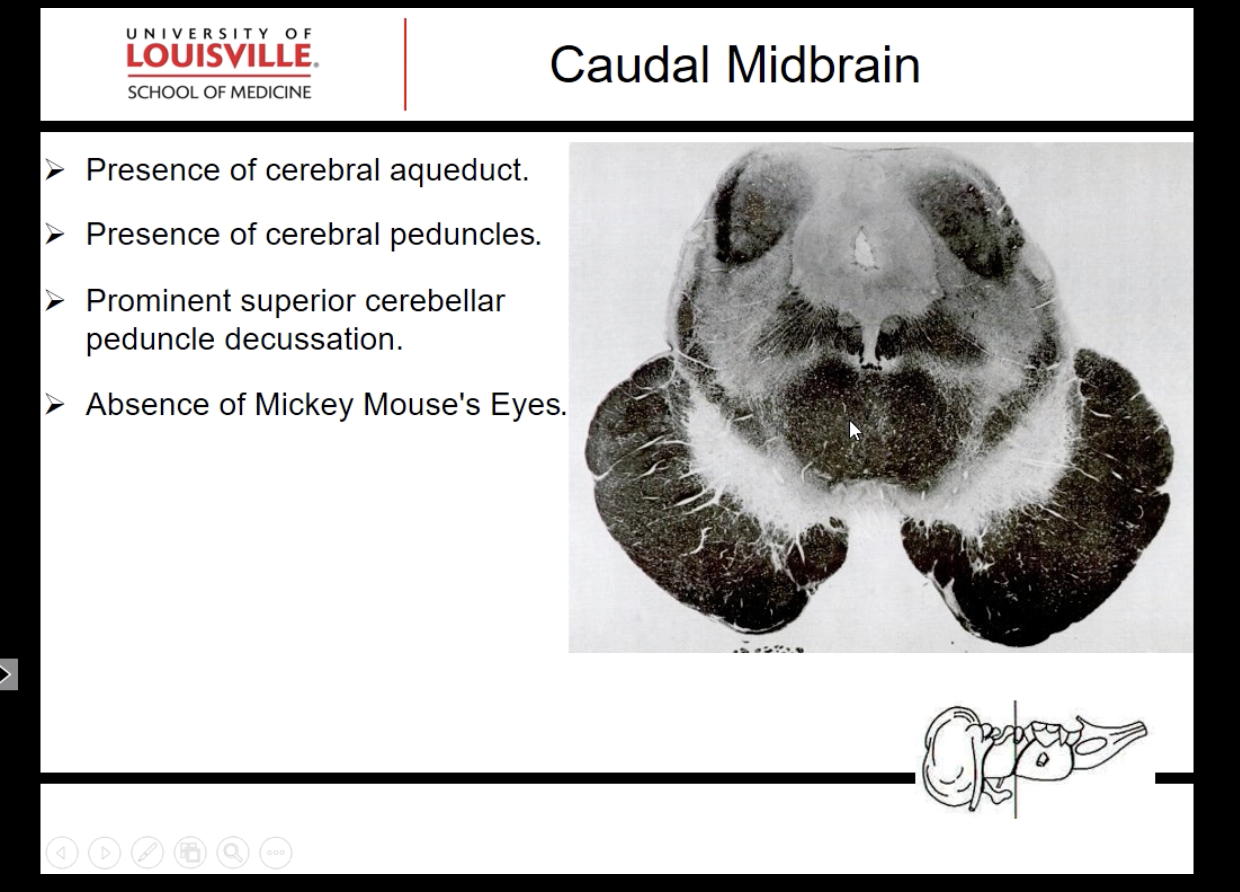 UNIVERSITY OF
LOUISVILLE.
SCHOOL OF MEDICINE

Caudal Midbrain

➢ Presence of cerebral aqueduct.

➢ Presence of cerebral peduncles.

➢ Prominent superior cerebellar peduncle decussation.

➢ Absence of Mickey Mouse's Eyes.